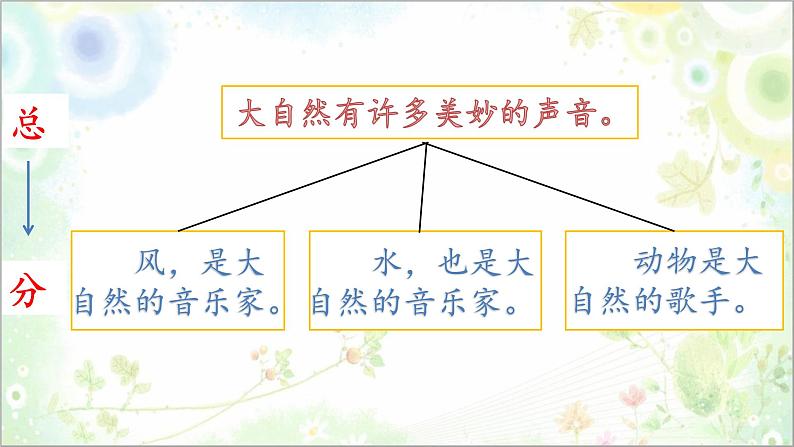 总

分

大自然有许多美妙的声音。

风，是大自然的音乐家。

水，也是大自然的音乐家。

动物是大自然的歌手。